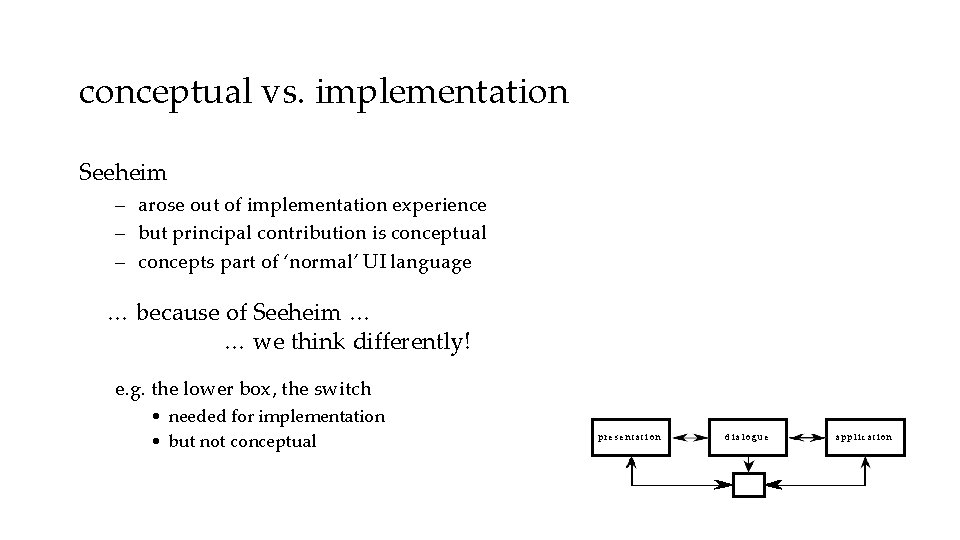 conceptual vs. implementation

Seeheim

– arose out of implementation experience
– but principal contribution is conceptual
– concepts part of 'normal' UI language

… because of Seeheim …
… we think differently!

e.g. the lower box, the switch

• needed for implementation
• but not conceptual

presentation

dialogue

application